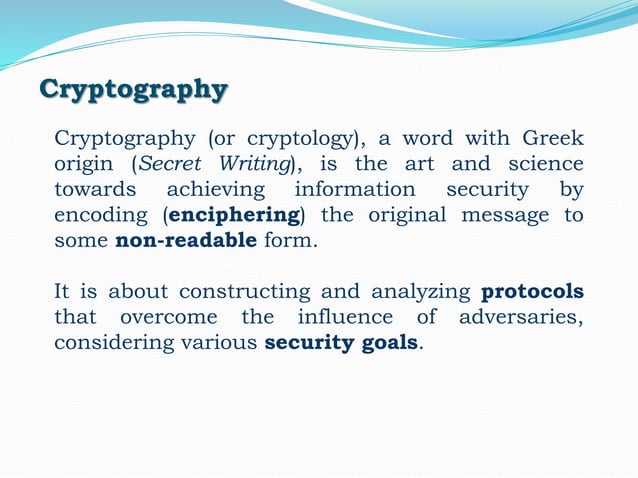 Cryptography

Cryptography (or cryptology), a word with Greek origin (Secret Writing), is the art and science towards achieving information security by encoding (enciphering) the original message to some non-readable form.

It is about constructing and analyzing protocols that overcome the influence of adversaries, considering various security goals.